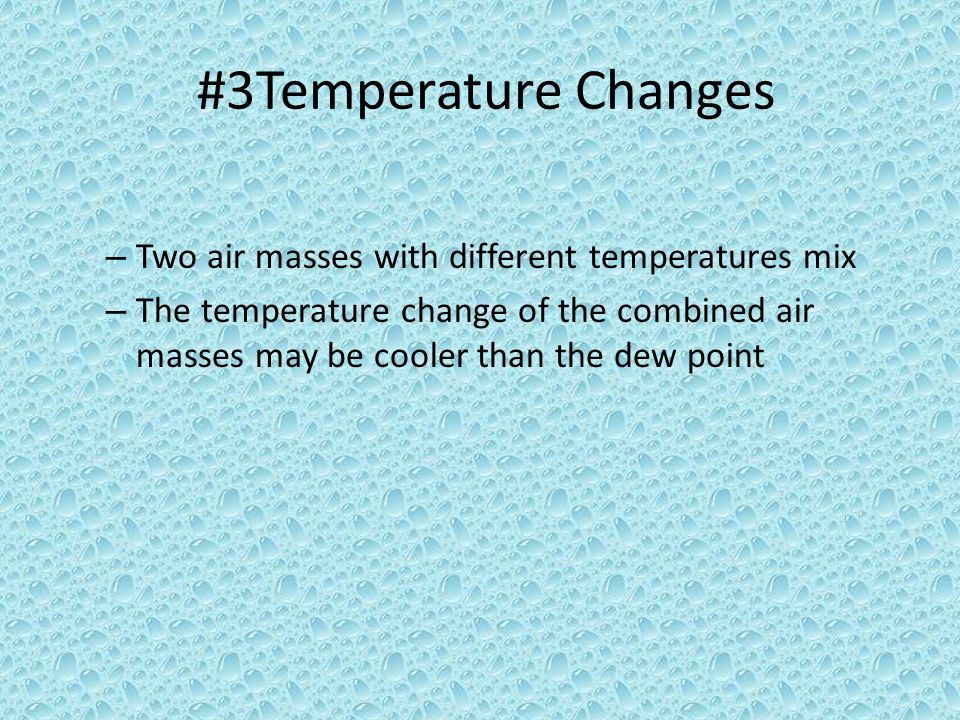 #3Temperature Changes

– Two air masses with different temperatures mix

– The temperature change of the combined air masses may be cooler than the dew point